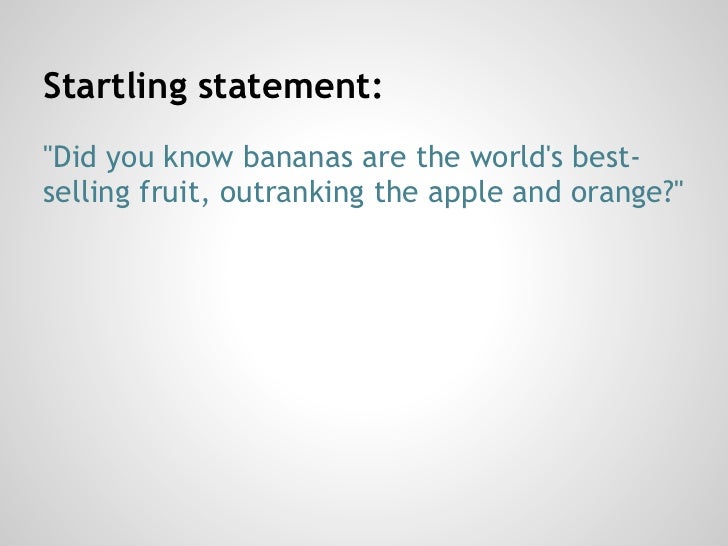 Startling statement:

"Did you know bananas are the world's best-selling fruit, outranking the apple and orange?"